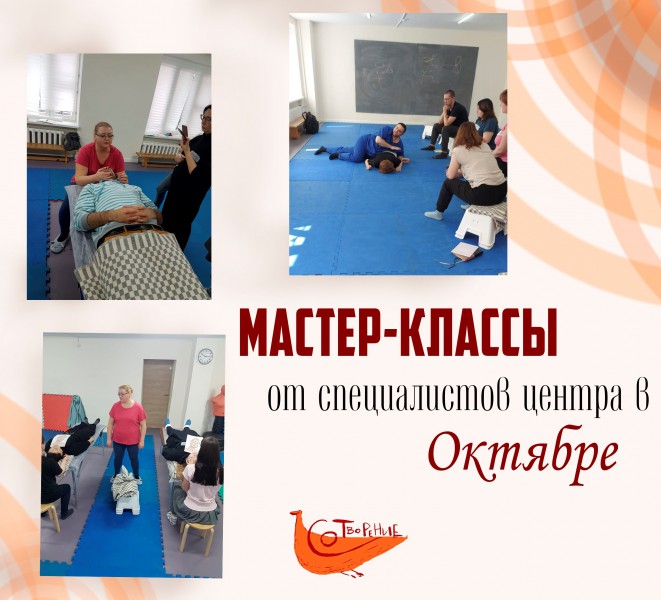 МАСТЕР-КЛАССЫ

от специалистов центра в

Октябре

Сотворение